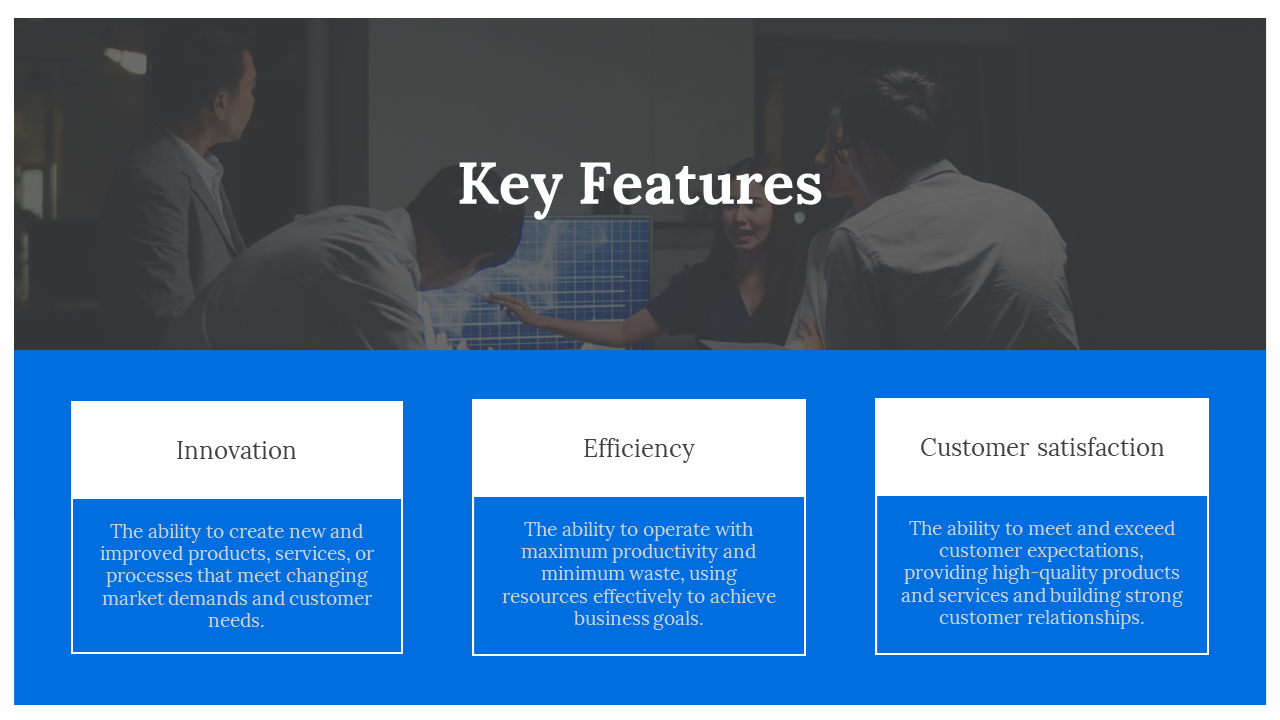 Key Features

Innovation

The ability to create new and improved products, services, or processes that meet changing market demands and customer needs.

Efficiency

The ability to operate with maximum productivity and minimum waste, using resources effectively to achieve business goals.

Customer satisfaction

The ability to meet and exceed customer expectations, providing high-quality products and services and building strong customer relationships.